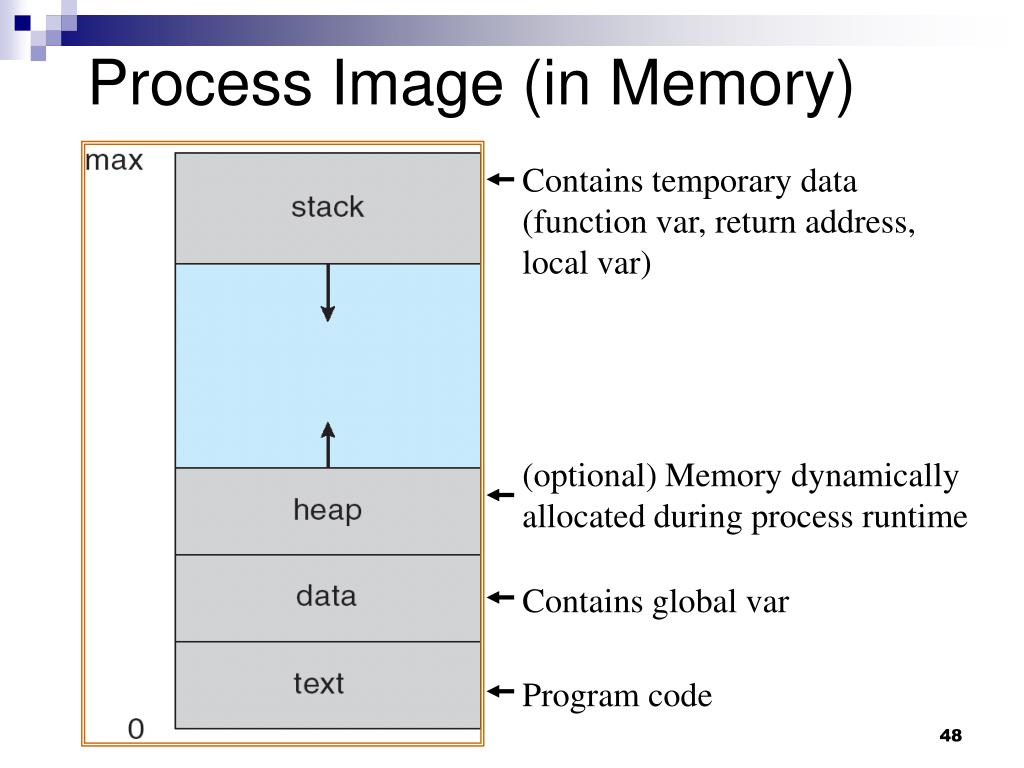 Process Image (in Memory)

max

stack

heap

data

text

0

Contains temporary data (function var, return address, local var)

(optional) Memory dynamically allocated during process runtime

Contains global var

Program code

48